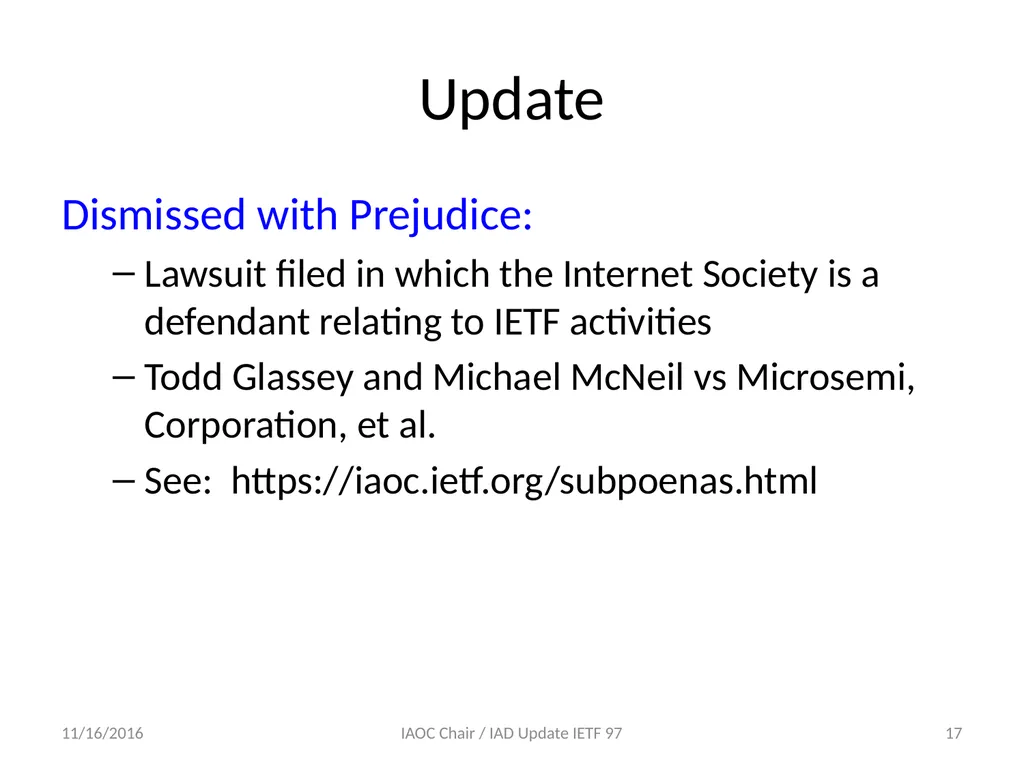 Update

Dismissed with Prejudice:

– Lawsuit filed in which the Internet Society is a defendant relating to IETF activities

– Todd Glassey and Michael McNeil vs Microsemi, Corporation, et al.

– See: https://iaoc.ietf.org/subpoenas.html

11/16/2016

IAOC Chair / IAD Update IETF 97

17